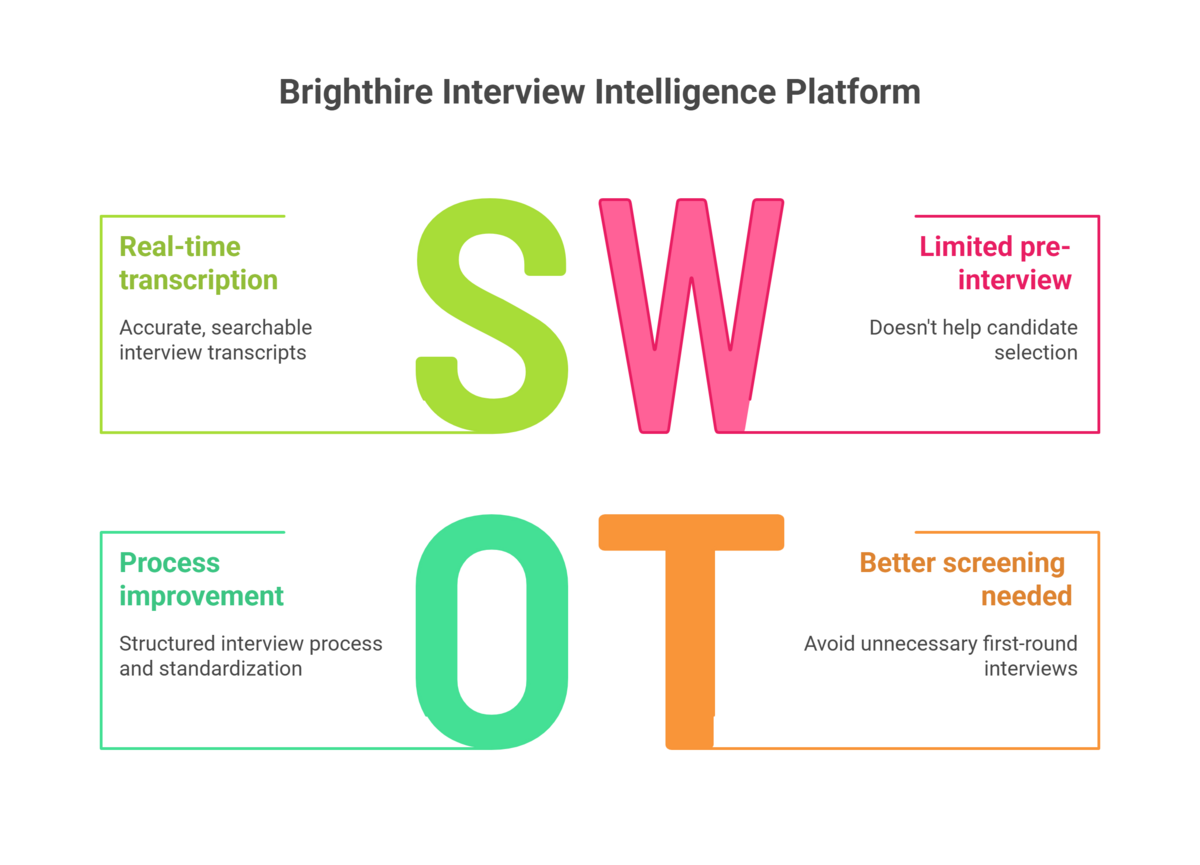 Brighthire Interview Intelligence Platform

Real-time transcription

Accurate, searchable interview transcripts

S

W

Limited pre-interview

Doesn't help candidate selection

Process improvement

Structured interview process and standardization

O

T

Better screening needed

Avoid unnecessary first-round interviews